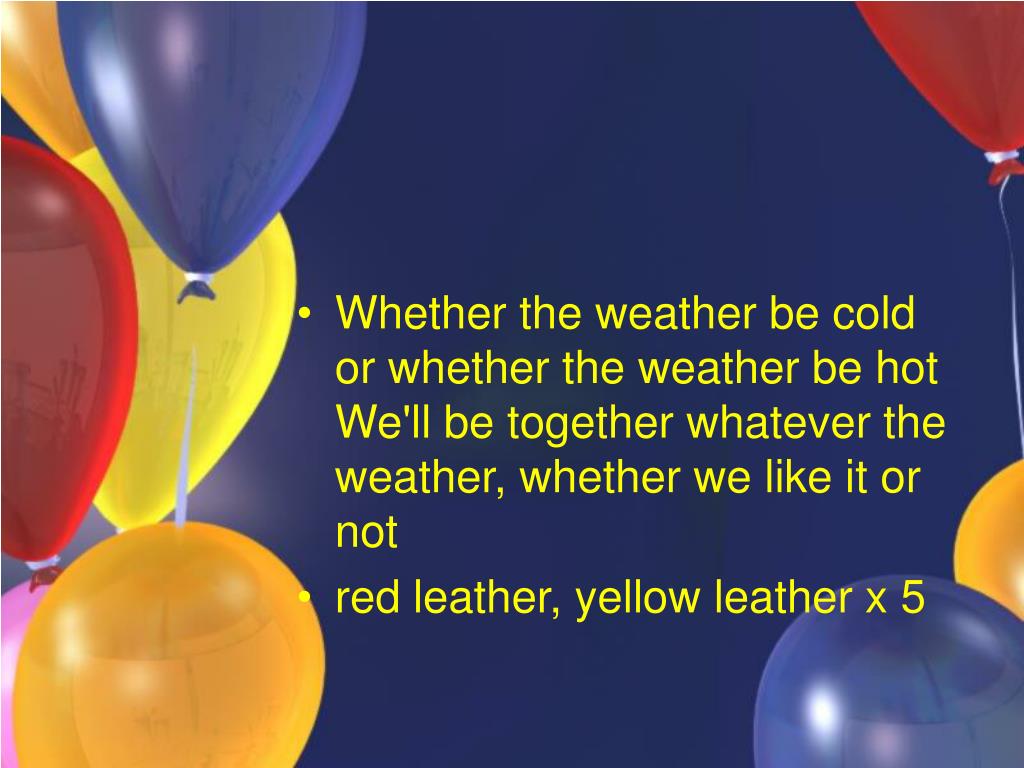 • Whether the weather be cold or whether the weather be hot We'll be together whatever the weather, whether we like it or not
• red leather, yellow leather x 5